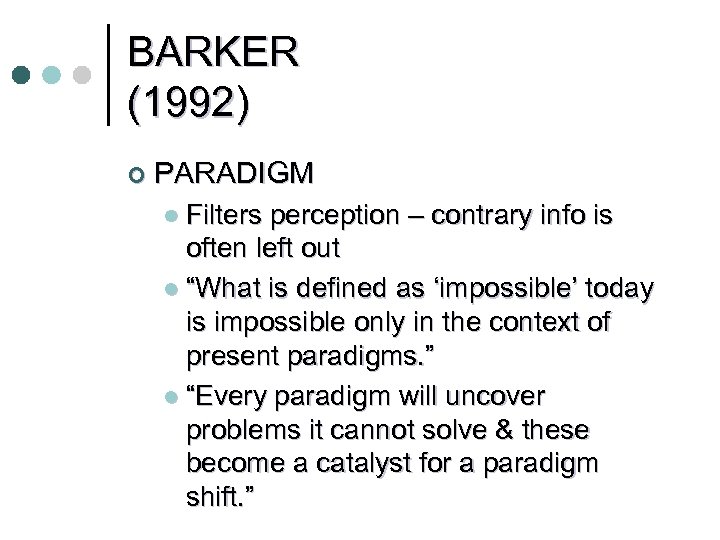 BARKER (1992)

PARADIGM

Filters perception – contrary info is often left out

“What is defined as ‘impossible’ today is impossible only in the context of present paradigms.”

“Every paradigm will uncover problems it cannot solve & these become a catalyst for a paradigm shift.”